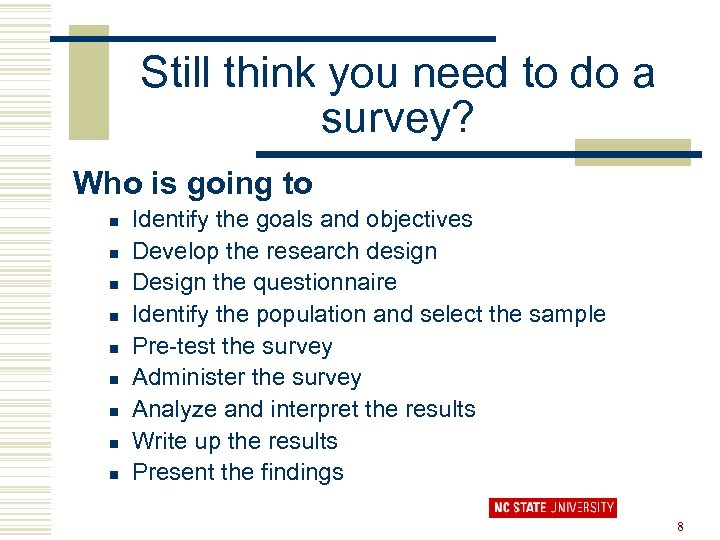 Still think you need to do a survey?

Who is going to

- Identify the goals and objectives
- Develop the research design
- Design the questionnaire
- Identify the population and select the sample
- Pre-test the survey
- Administer the survey
- Analyze and interpret the results
- Write up the results
- Present the findings

NC STATE UNIVERSITY

8